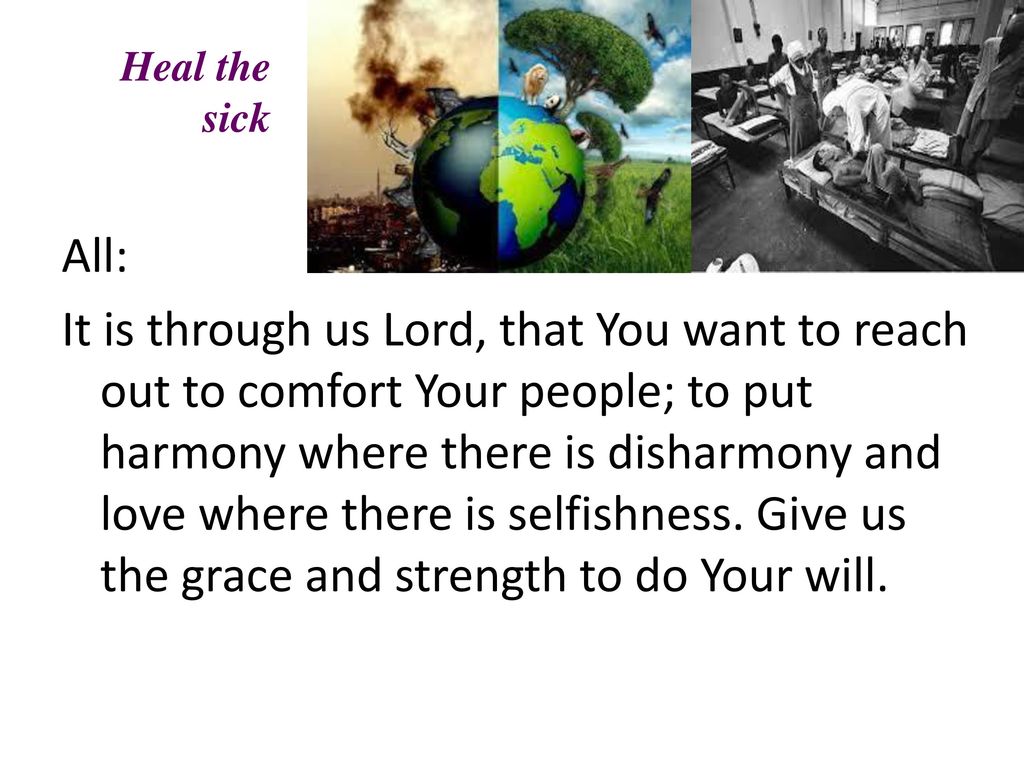 Heal the sick

All:

It is through us Lord, that You want to reach out to comfort Your people; to put harmony where there is disharmony and love where there is selfishness. Give us the grace and strength to do Your will.